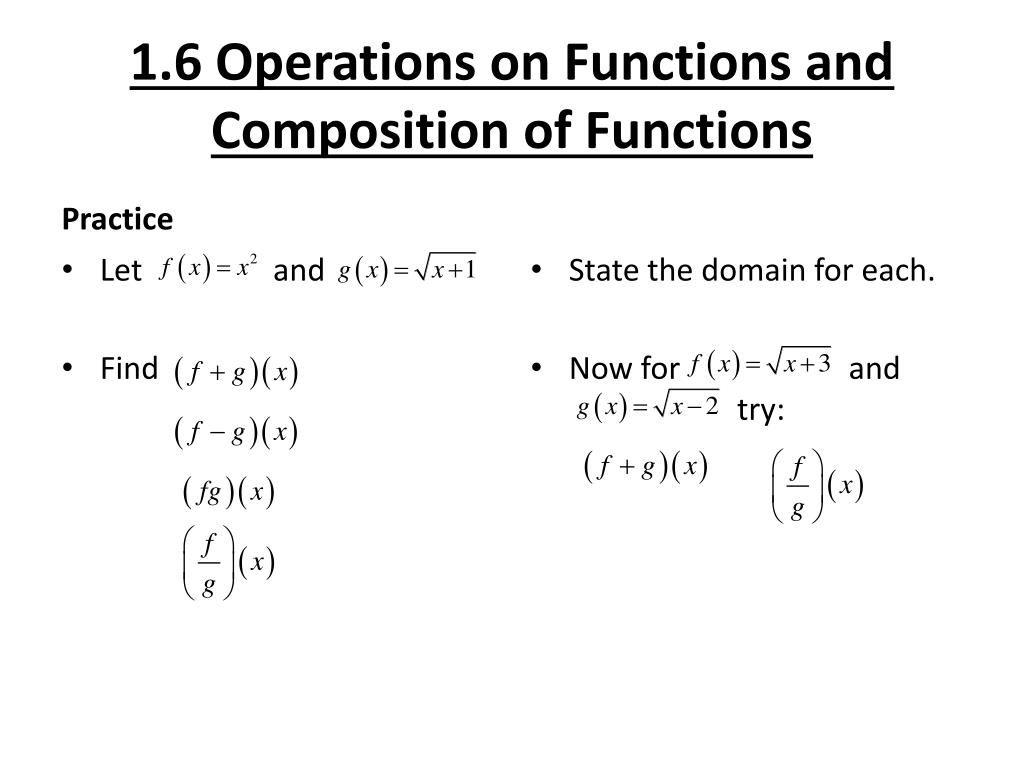 1.6 Operations on Functions and Composition of Functions

Practice

• Let $f(x) = x^2$ and $g(x) = \sqrt{x+1}$

• Find $(f+g)(x)$

$(f-g)(x)$

$(fg)(x)$

$\left(\frac{f}{g}\right)(x)$

• State the domain for each.

• Now for $f(x) = \sqrt{x+3}$ and $g(x) = \sqrt{x-2}$ try:

$(f+g)(x)$ $\left(\frac{f}{g}\right)(x)$